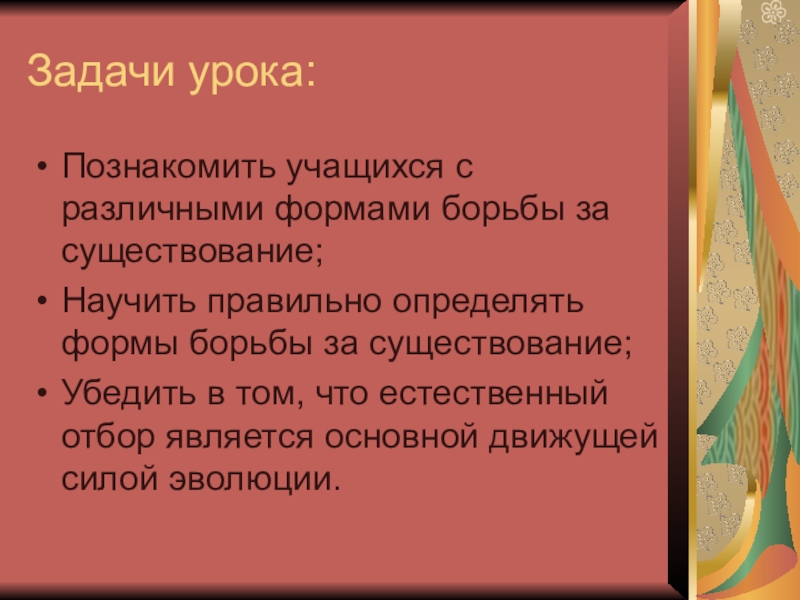 Задачи урока:

• Познакомить учащихся с различными формами борьбы за существование;
• Научить правильно определять формы борьбы за существование;
• Убедить в том, что естественный отбор является основной движущей силой эволюции.